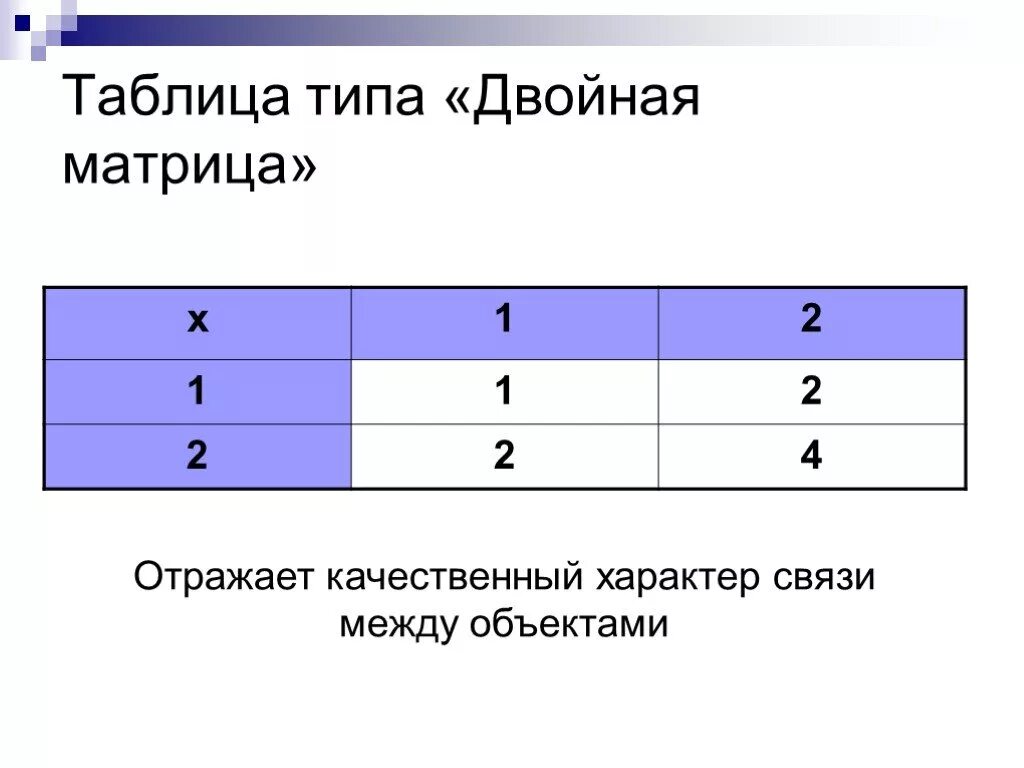 Таблица типа «Двойная матрица»

| x | 1 | 2 |
|---|---|---|
| 1 | 1 | 2 |
| 2 | 2 | 4 |

Отражает качественный характер связи между объектами